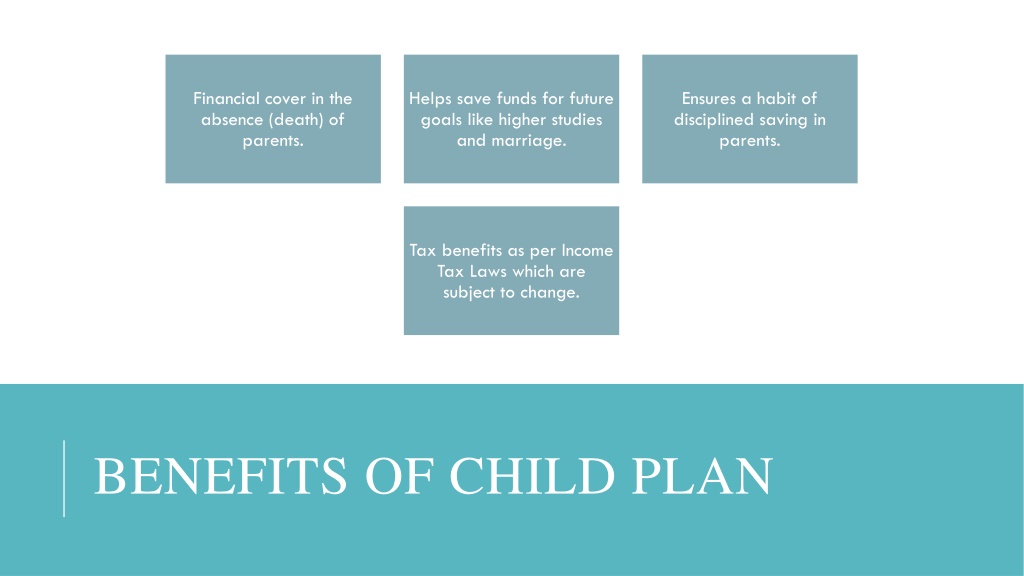 Financial cover in the absence (death) of parents.

Helps save funds for future goals like higher studies and marriage.

Ensures a habit of disciplined saving in parents.

Tax benefits as per Income Tax Laws which are subject to change.

BENEFITS OF CHILD PLAN